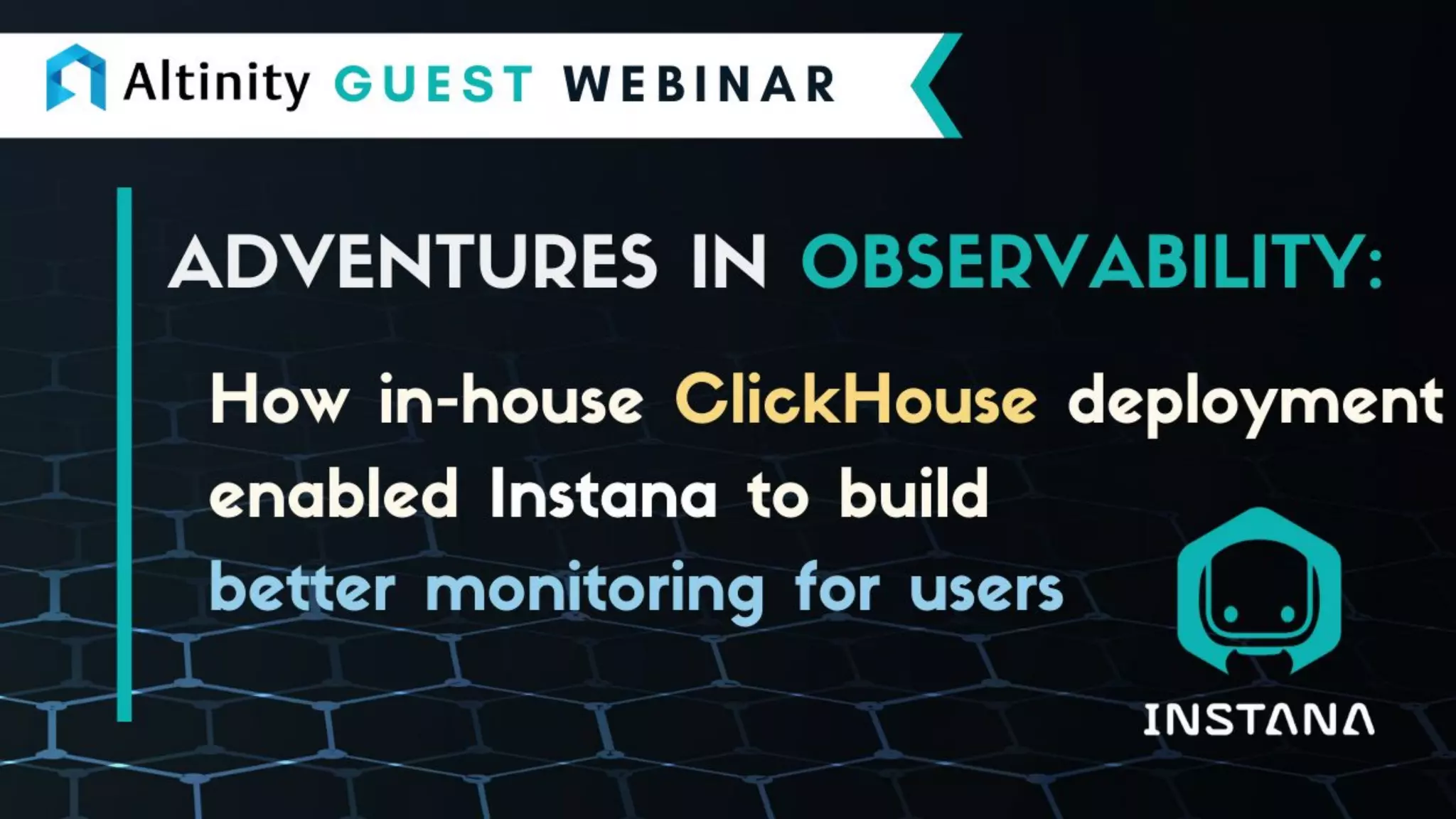 Altinity GUEST WEBINAR

ADVENTURES IN OBSERVABILITY:

How in-house ClickHouse deployment enabled Instana to build better monitoring for users

INSTANA